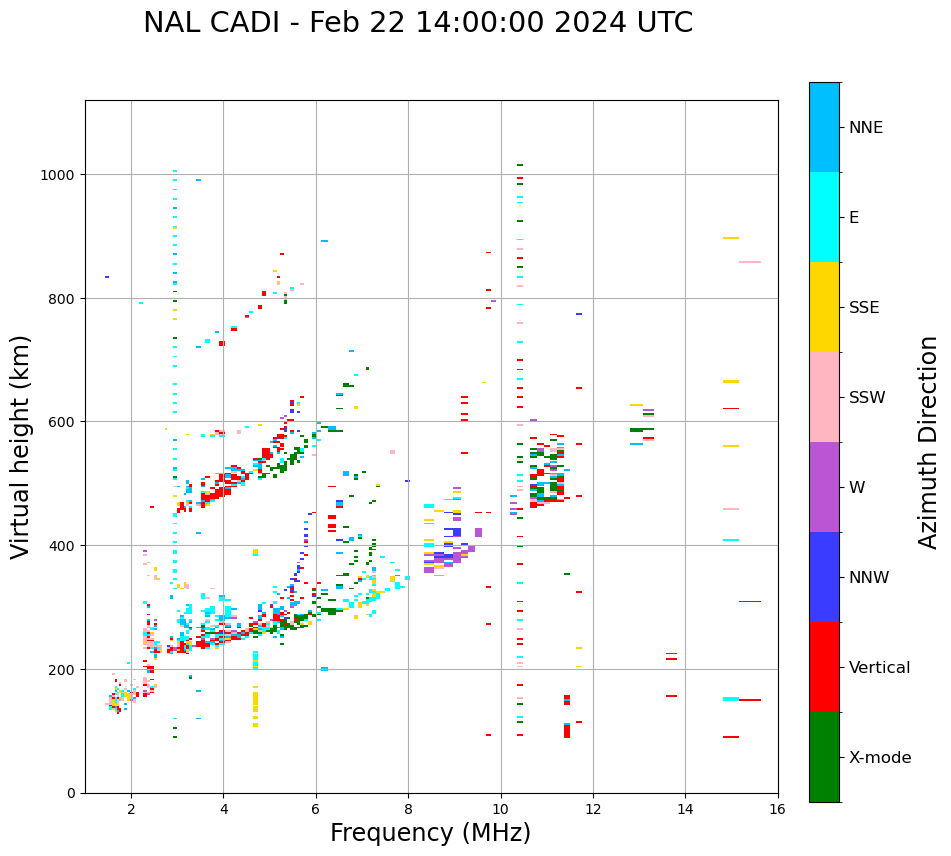 NAL CADI - Feb 22 14:00:00 2024 UTC

Virtual height (km)

1000
800
600
400
200
0

2
4
6
8
10
12
14
16

Frequency (MHz)

NNE
E
SSE
SSW
W
NNW
Vertical
X-mode

Azimuth Direction